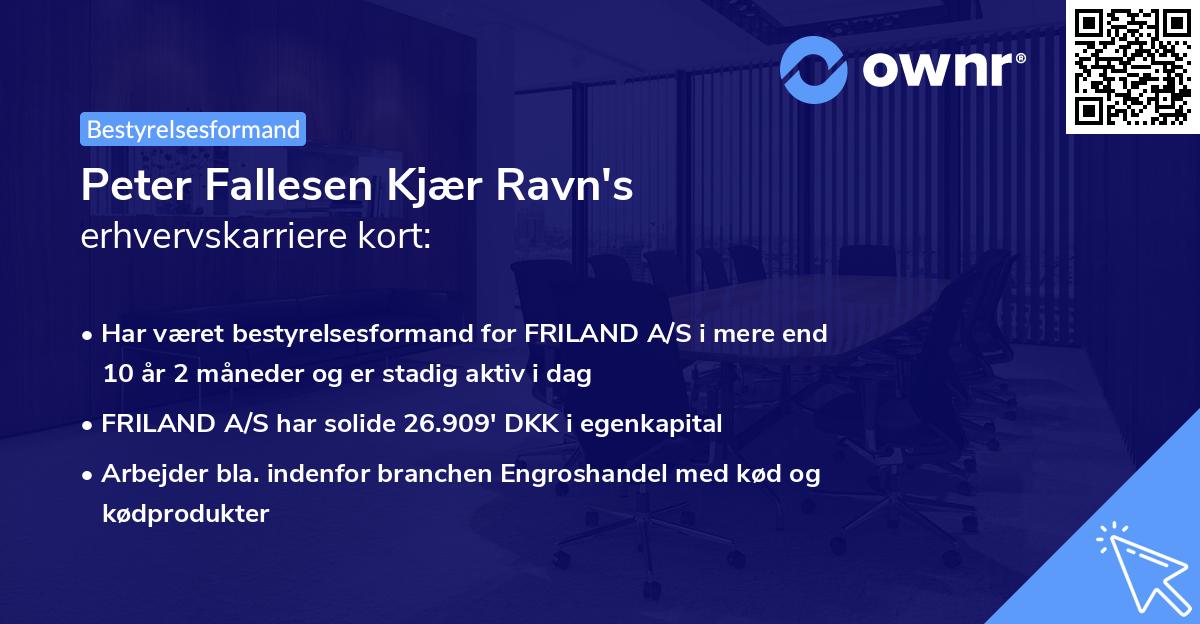 ownr®

Bestyrelsesformand

Peter Fallesen Kjær Ravn's erhvervskarriere kort:

• Har været bestyrelsesformand for FRILAND A/S i mere end 10 år 2 måneder og er stadig aktiv i dag

• FRILAND A/S har solide 26.909' DKK i egenkapital

• Arbejder bla. indenfor branchen Engroshandel med kød og kødprodukter